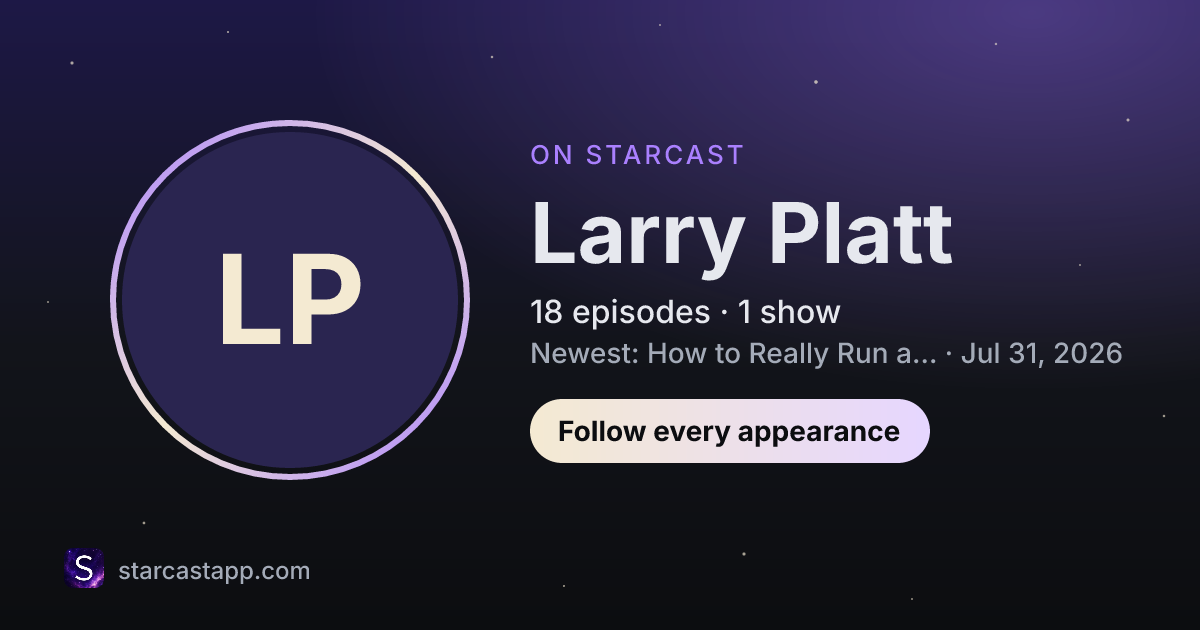 LP

ON STARCAST

Larry Platt

18 episodes · 1 show

Newest: How to Really Run a... · Jul 31, 2026

Follow every appearance

S

starcastapp.com